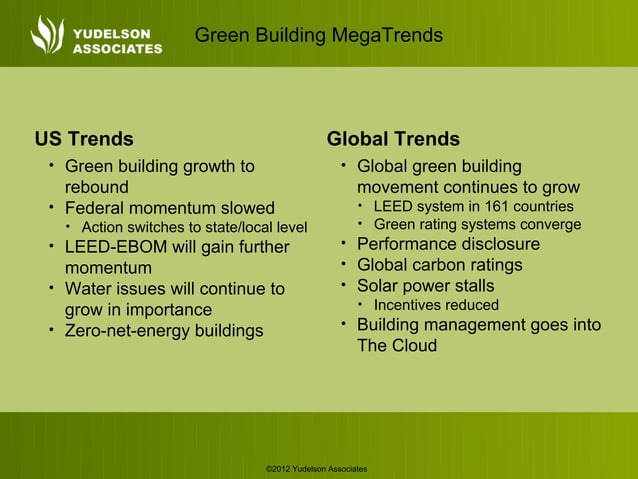 YUDELSON ASSOCIATES

Green Building MegaTrends

US Trends
• Green building growth to rebound
• Federal momentum slowed
  • Action switches to state/local level
• LEED-EBOM will gain further momentum
• Water issues will continue to grow in importance
• Zero-net-energy buildings

Global Trends
• Global green building movement continues to grow
  • LEED system in 161 countries
  • Green rating systems converge
• Performance disclosure
• Global carbon ratings
• Solar power stalls
  • Incentives reduced
• Building management goes into The Cloud

©2012 Yudelson Associates